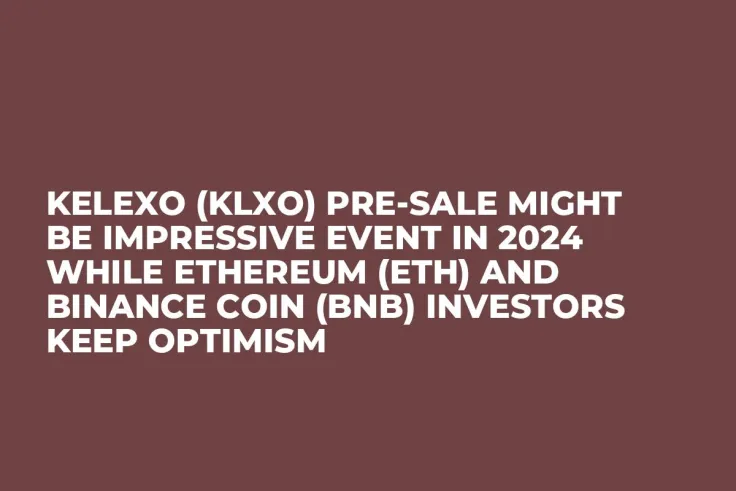 KELEXO (KLXO) PRE-SALE MIGHT BE IMPRESSIVE EVENT IN 2024 WHILE ETHEREUM (ETH) AND BINANCE COIN (BNB) INVESTORS KEEP OPTIMISM